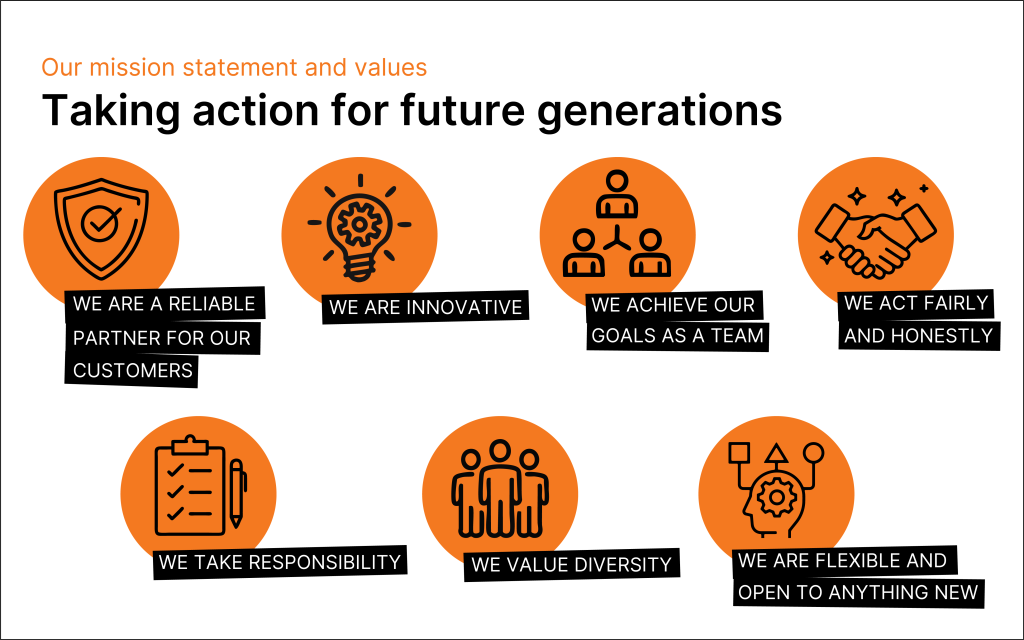 Our mission statement and values

Taking action for future generations

WE ARE A RELIABLE PARTNER FOR OUR CUSTOMERS

WE ARE INNOVATIVE

WE ACHIEVE OUR GOALS AS A TEAM

WE ACT FAIRLY AND HONESTLY

WE TAKE RESPONSIBILITY

WE VALUE DIVERSITY

WE ARE FLEXIBLE AND OPEN TO ANYTHING NEW